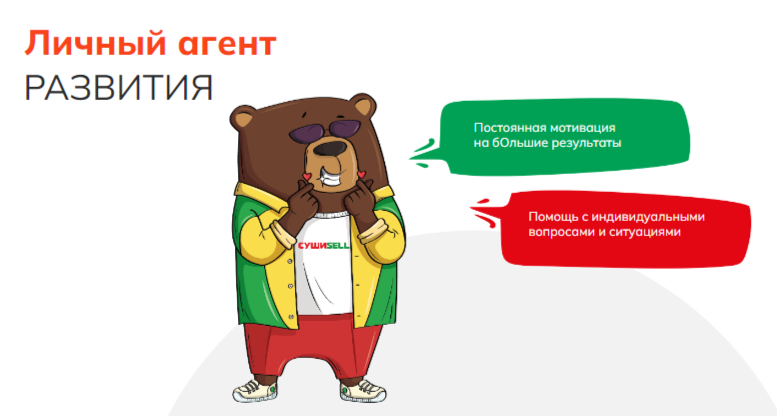 Личный агент
РАЗВИТИЯ

СУШИSELL

Постоянная мотивация на бОльшие результаты

Помощь с индивидуальными вопросами и ситуациями